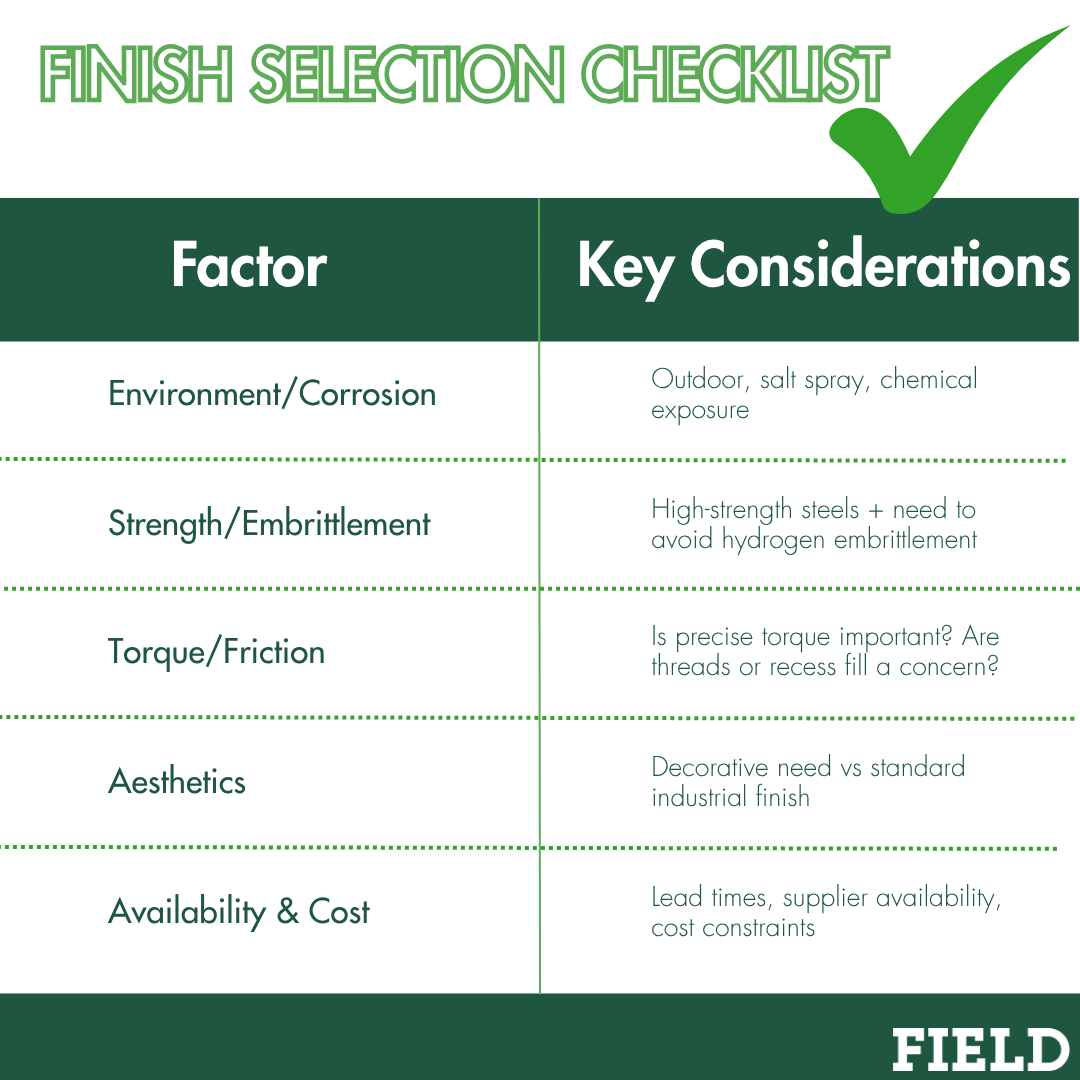 FINISH SELECTION CHECKLIST

| Factor | Key Considerations |
|---|---|
| Environment/Corrosion | Outdoor, salt spray, chemical exposure |
| Strength/Embrittlement | High-strength steels + need to avoid hydrogen embrittlement |
| Torque/Friction | Is precise torque important? Are threads or recess fill a concern? |
| Aesthetics | Decorative need vs standard industrial finish |
| Availability & Cost | Lead times, supplier availability, cost constraints |

FIELD